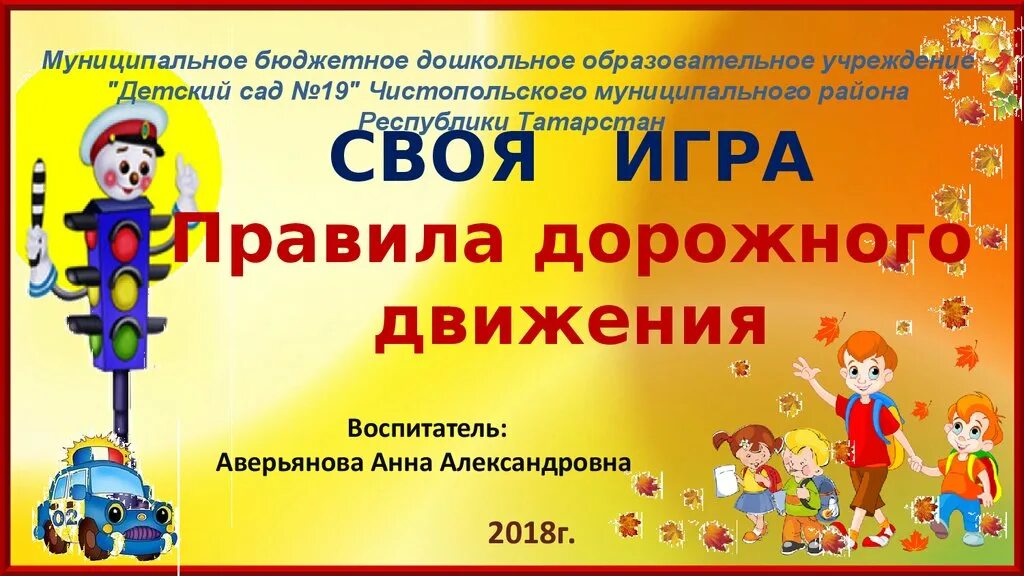 Муниципальное бюджетное дошкольное образовательное учреждение "Детский сад №19" Чистопольского муниципального района Республики Татарстан

СВОЯ ИГРА

Правила дорожного движения

Воспитатель:
Аверьянова Анна Александровна

2018г.

02